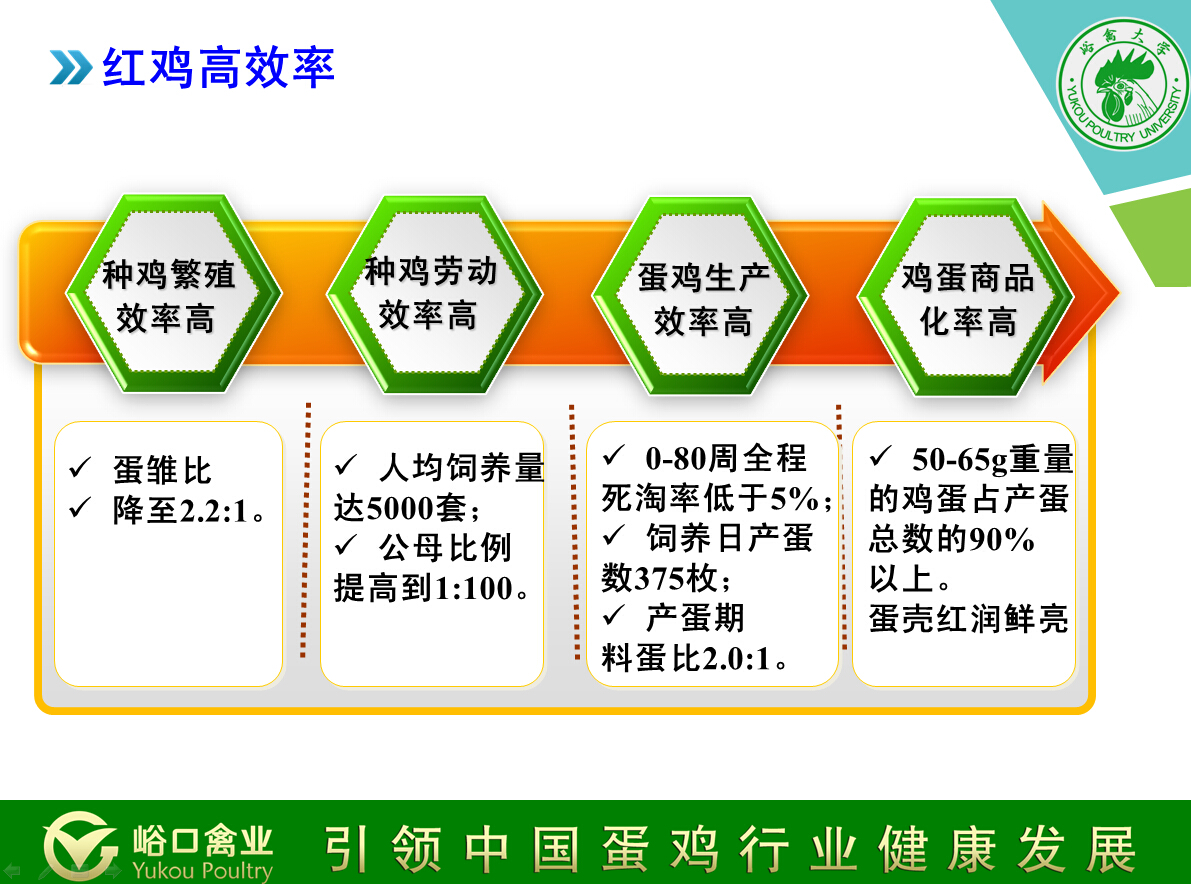 红鸡高效率

峪禽大学
YUKOU POULTRY UNIVERSITY

种鸡繁殖效率高

种鸡劳动效率高

蛋鸡生产效率高

鸡蛋商品化率高

✓ 蛋雏比
✓ 降至2.2:1。

✓ 人均饲养量达5000套；
✓ 公母比例提高到1:100。

✓ 0-80周全程死淘率低于5%；
✓ 饲养日产蛋数375枚；
✓ 产蛋期料蛋比2.0:1。

✓ 50-65g重量的鸡蛋占产蛋总数的90%以上。
蛋壳红润鲜亮

峪口禽业
Yukou Poultry

引领中国蛋鸡行业健康发展